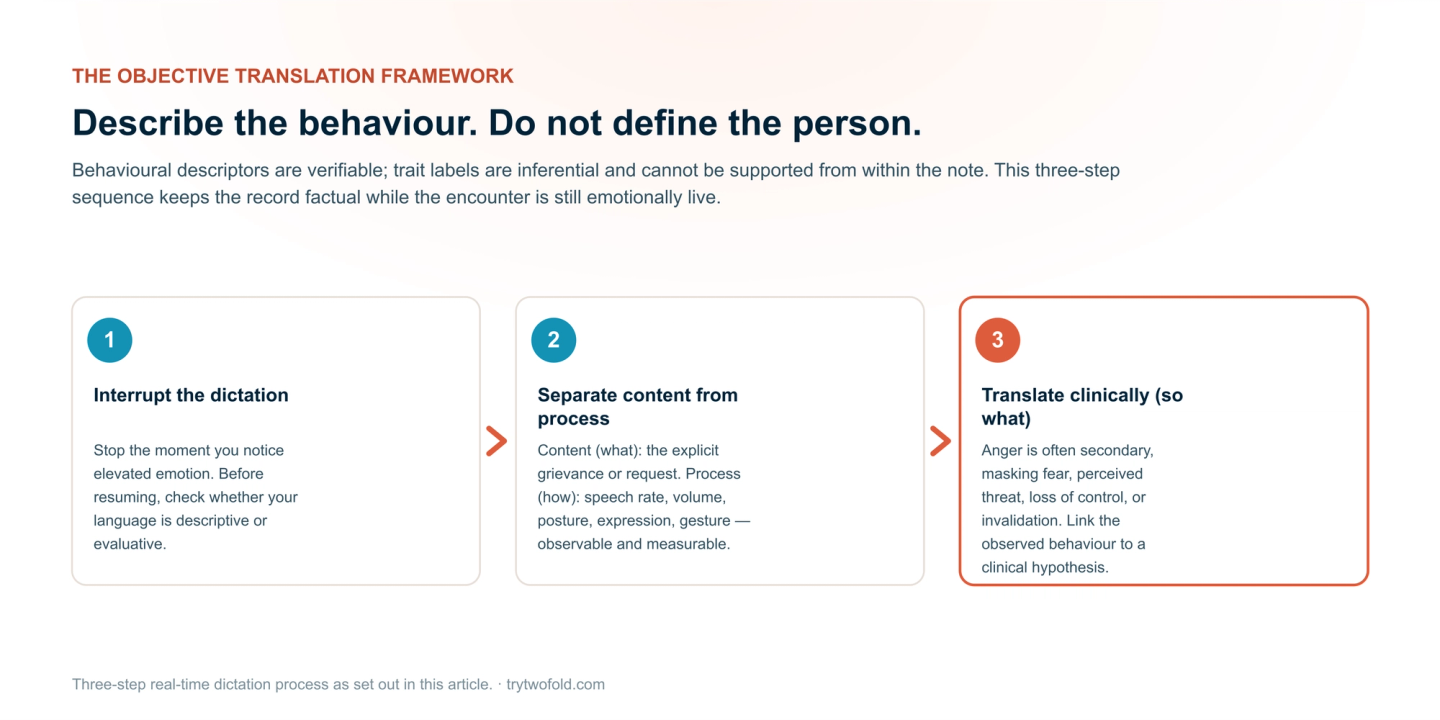 THE OBJECTIVE TRANSLATION FRAMEWORK

Describe the behaviour. Do not define the person.

Behavioural descriptors are verifiable; trait labels are inferential and cannot be supported from within the note. This three-step sequence keeps the record factual while the encounter is still emotionally live.

1

Interrupt the dictation

Stop the moment you notice elevated emotion. Before resuming, check whether your language is descriptive or evaluative.

2

Separate content from process

Content (what): the explicit grievance or request. Process (how): speech rate, volume, posture, expression, gesture — observable and measurable.

3

Translate clinically (so what)

Anger is often secondary, masking fear, perceived threat, loss of control, or invalidation. Link the observed behaviour to a clinical hypothesis.

Three-step real-time dictation process as set out in this article. · trytwofold.com